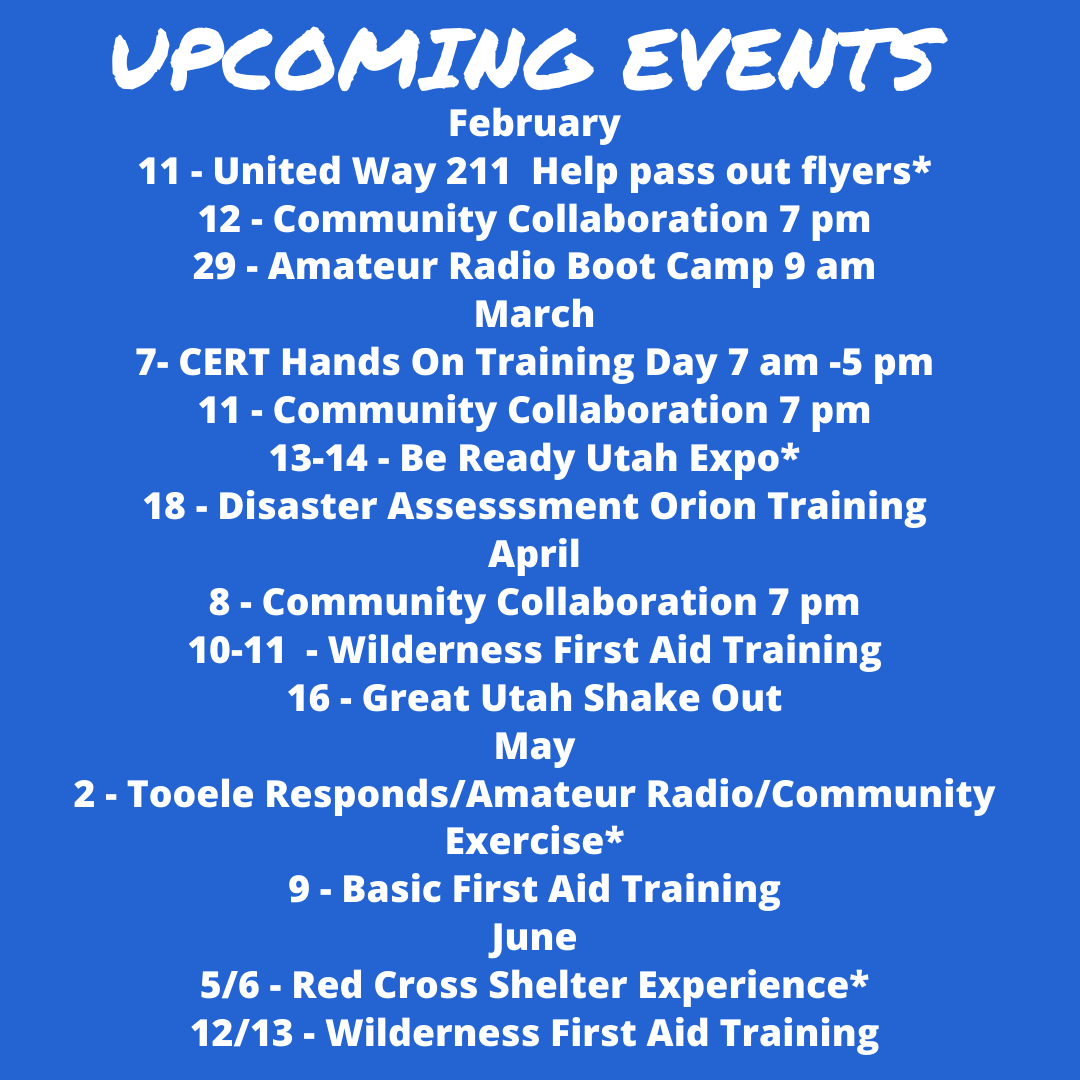 UPCOMING EVENTS
February
11 - United Way 211 Help pass out flyers*
12 - Community Collaboration 7 pm
29 - Amateur Radio Boot Camp 9 am
March
7- CERT Hands On Training Day 7 am -5 pm
11 - Community Collaboration 7 pm
13-14 - Be Ready Utah Expo*
18 - Disaster Assesssment Orion Training
April
8 - Community Collaboration 7 pm
10-11 - Wilderness First Aid Training
16 - Great Utah Shake Out
May
2 - Tooele Responds/Amateur Radio/Community Exercise*
9 - Basic First Aid Training
June
5/6 - Red Cross Shelter Experience*
12/13 - Wilderness First Aid Training